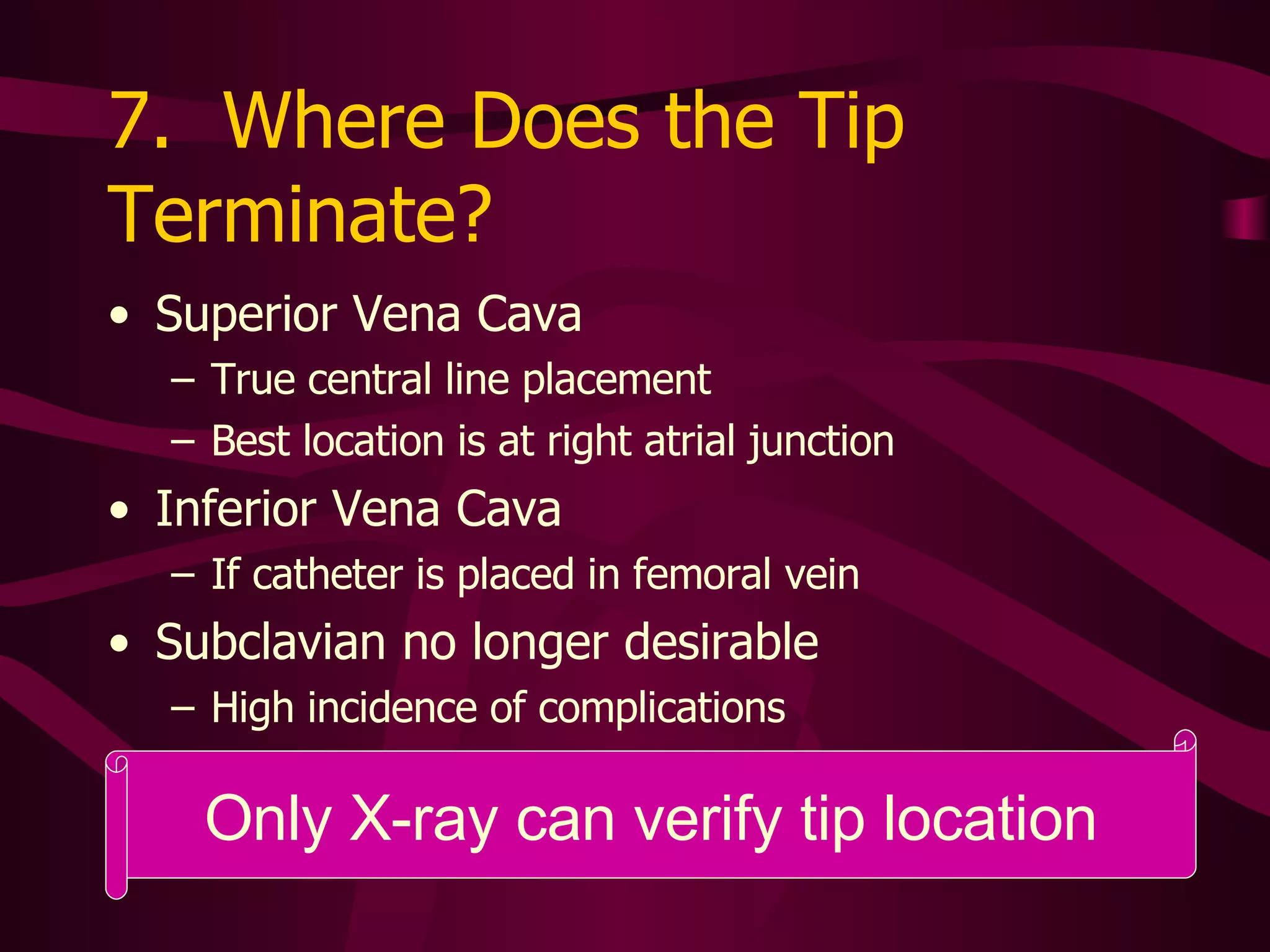 7. Where Does the Tip Terminate?

• Superior Vena Cava
– True central line placement
– Best location is at right atrial junction
• Inferior Vena Cava
– If catheter is placed in femoral vein
• Subclavian no longer desirable
– High incidence of complications

Only X-ray can verify tip location